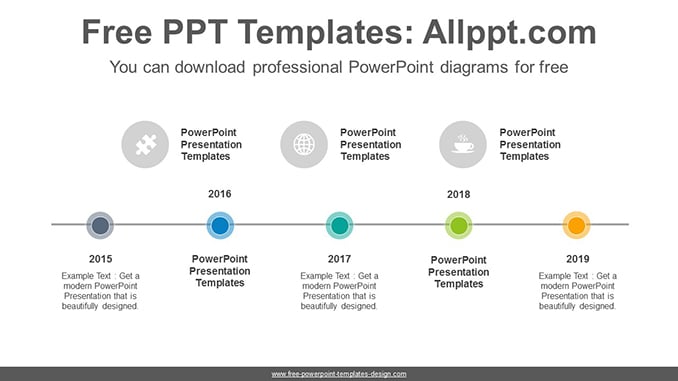 Free PPT Templates: Allppt.com

You can download professional PowerPoint diagrams for free

PowerPoint Presentation Templates

PowerPoint Presentation Templates

PowerPoint Presentation Templates

2016

2018

2015

Example Text : Get a modern PowerPoint Presentation that is beautifully designed.

PowerPoint Presentation Templates

2017

Example Text : Get a modern PowerPoint Presentation that is beautifully designed.

PowerPoint Presentation Templates

2019

Example Text : Get a modern PowerPoint Presentation that is beautifully designed.

www.free-powerpoint-templates-design.com